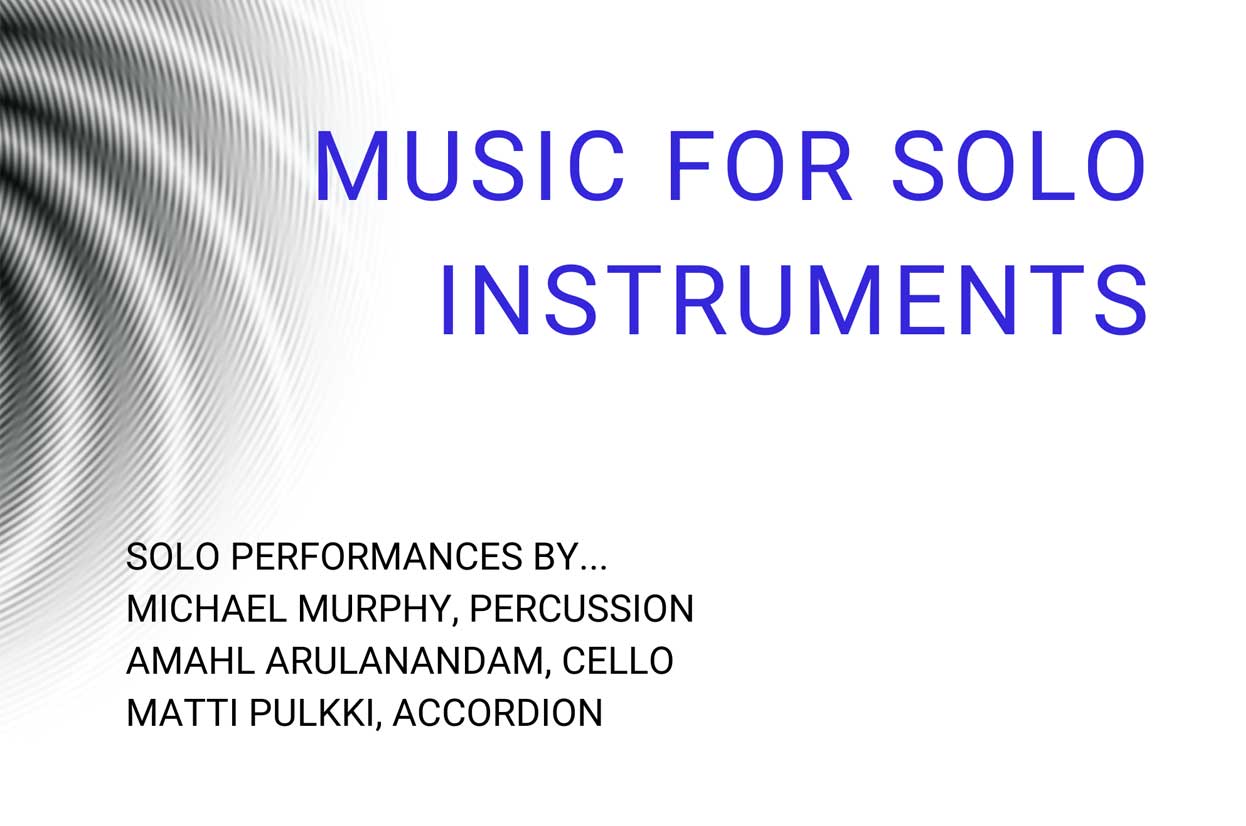 MUSIC FOR SOLO INSTRUMENTS

SOLO PERFORMANCES BY...
MICHAEL MURPHY, PERCUSSION
AMAHL ARULANANDAM, CELLO
MATTI PULKKI, ACCORDION